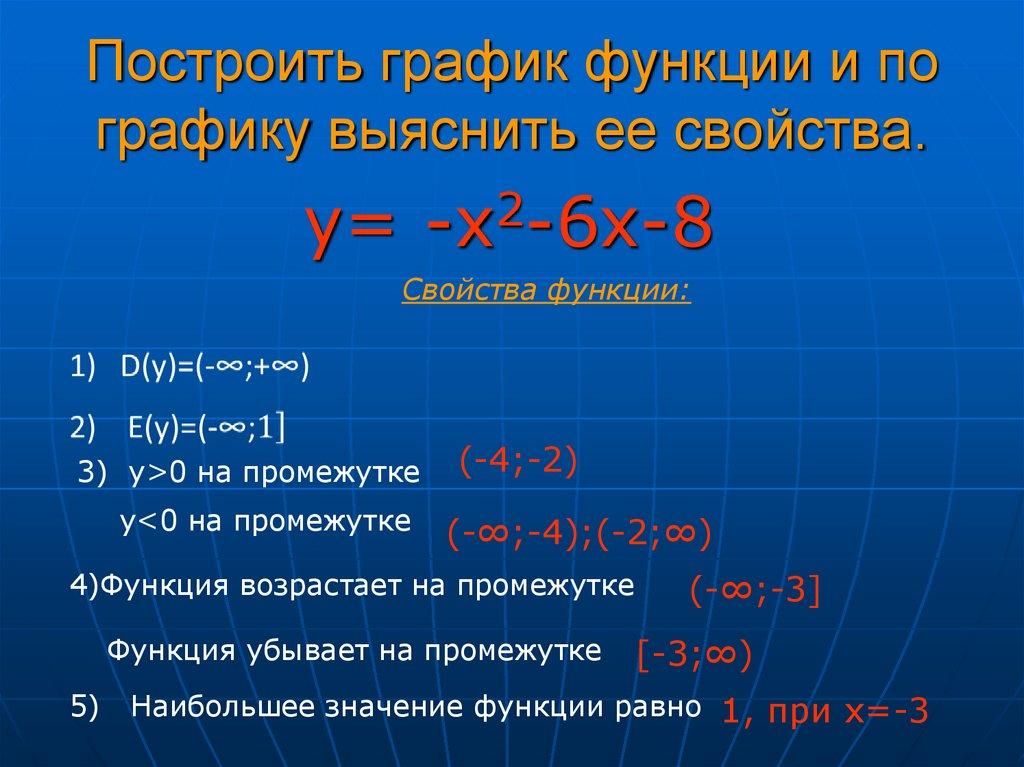 Построить график функции и по графику выяснить ее свойства.

$y= -x^2-6x-8$

Свойства функции:

1) $D(y)=(-\infty;+\infty)$

2) $E(y)=(-\infty;1]$

3) $y>0$ на промежутке $(-4;-2)$

$y<0$ на промежутке $(-\infty;-4);(-2;\infty)$

4)Функция возрастает на промежутке $(-\infty;-3]$

Функция убывает на промежутке $[-3;\infty)$

5) Наибольшее значение функции равно 1, при $x=-3$